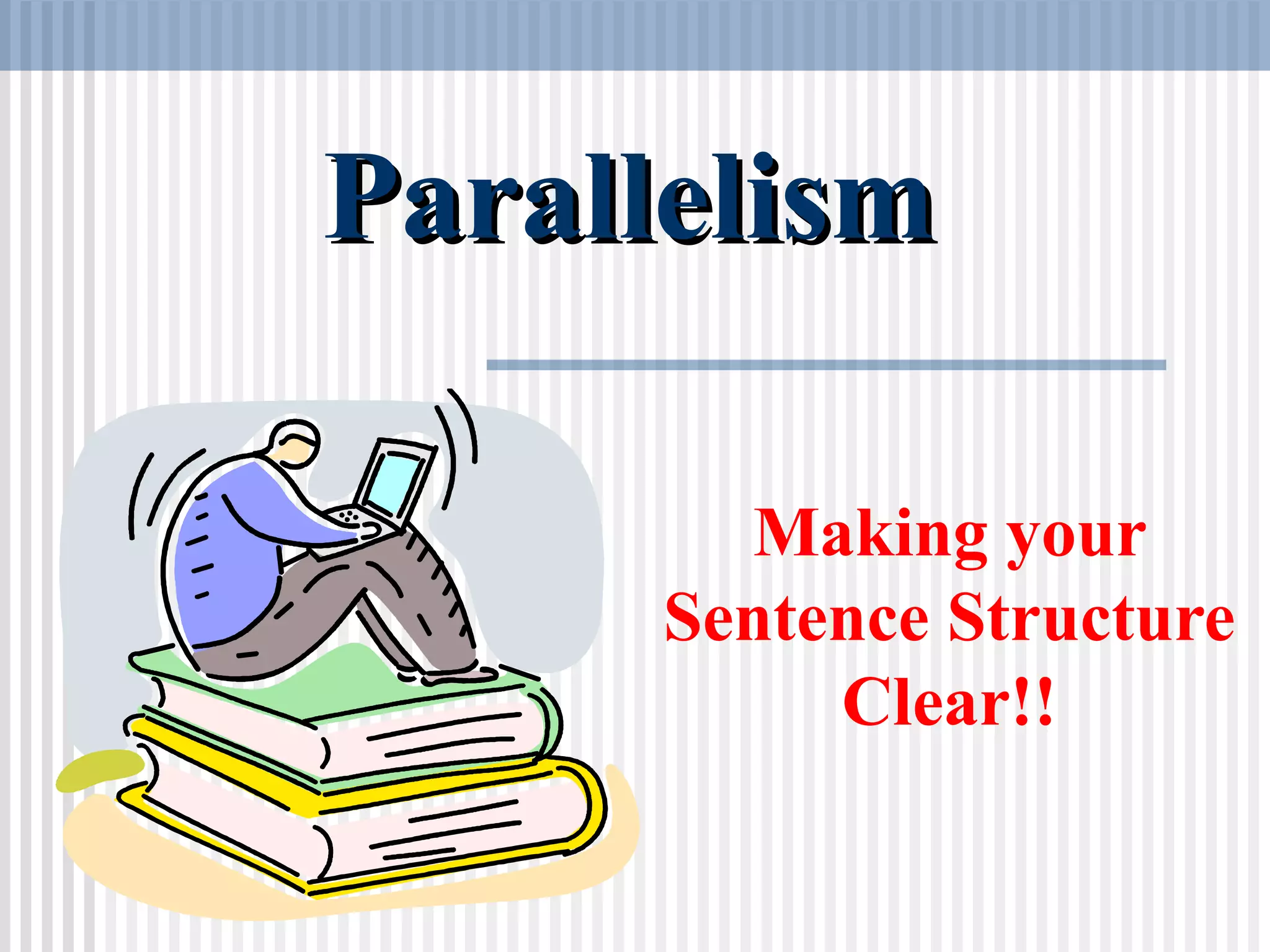 Parallelism

Making your Sentence Structure Clear!!